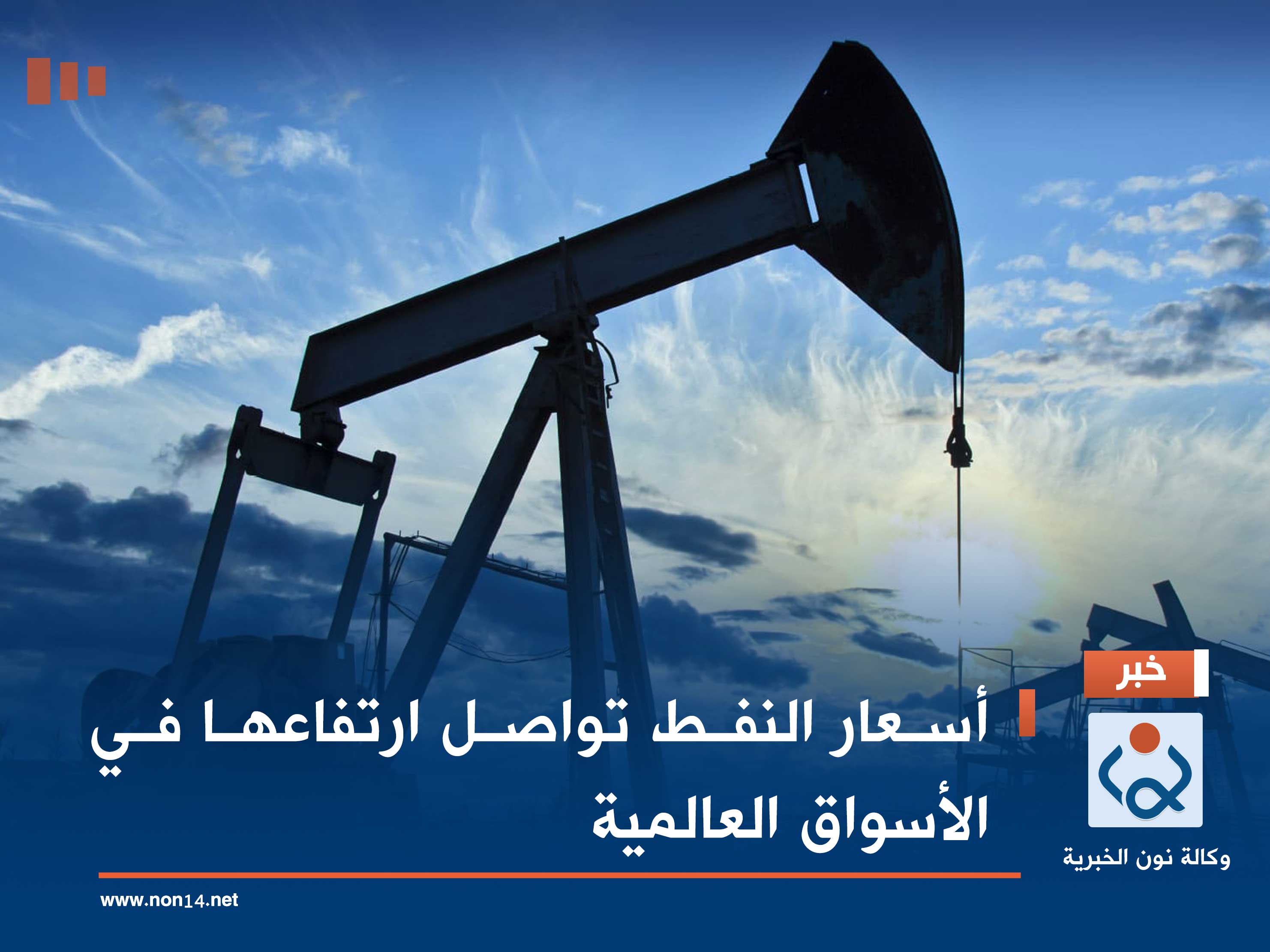 خبر

أسعار النفط تواصل ارتفاعها في الأسواق العالمية

وكالة نون الخبرية

www.non14.net